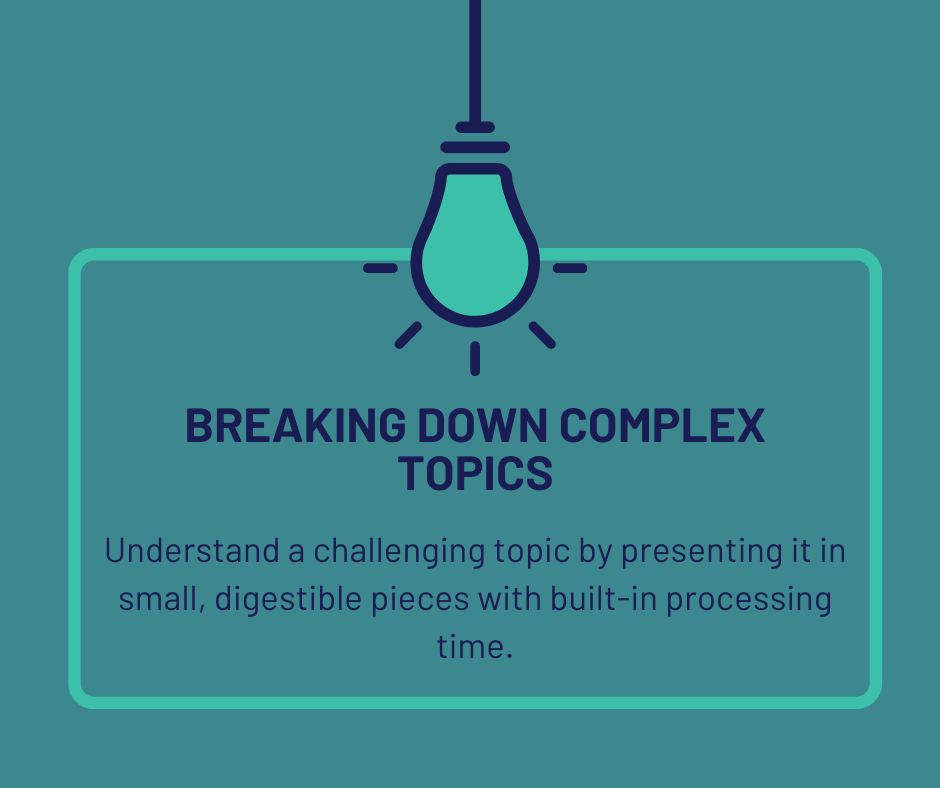 BREAKING DOWN COMPLEX TOPICS

Understand a challenging topic by presenting it in small, digestible pieces with built-in processing time.